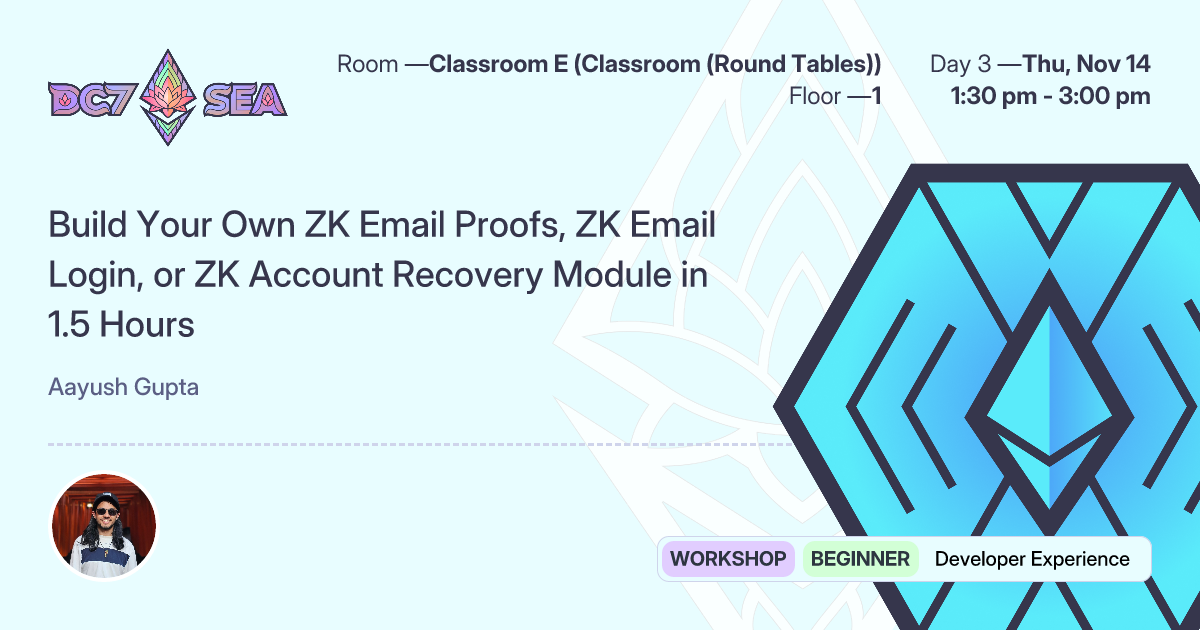 DC7 SEA

Room —Classroom E (Classroom (Round Tables))
Floor —1

Day 3 —Thu, Nov 14
1:30 pm - 3:00 pm

Build Your Own ZK Email Proofs, ZK Email Login, or ZK Account Recovery Module in 1.5 Hours

Aayush Gupta

WORKSHOP BEGINNER Developer Experience